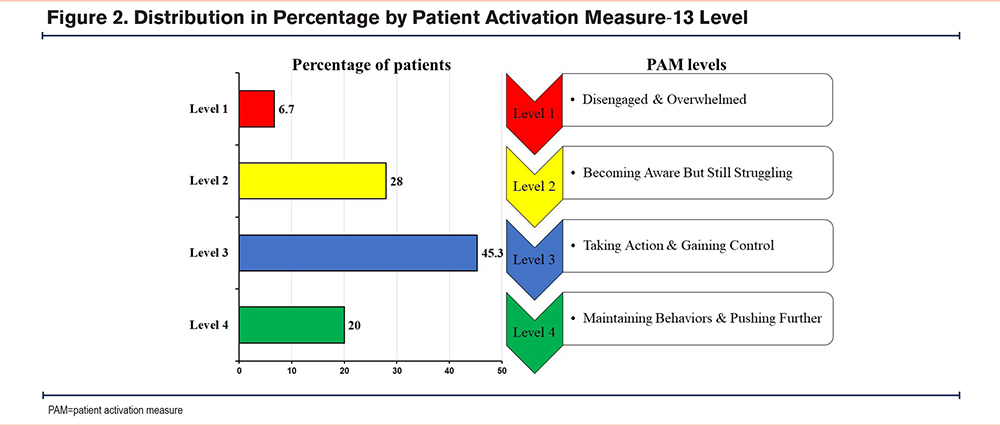 Figure 2. Distribution in Percentage by Patient Activation Measure-13 Level

Percentage of patients

Level 1 6.7

Level 2 28

Level 3 45.3

Level 4 20

0 10 20 30 40 50

PAM levels

Level 1 • Disengaged & Overwhelmed

Level 2 • Becoming Aware But Still Struggling

Level 3 • Taking Action & Gaining Control

Level 4 • Maintaining Behaviors & Pushing Further

PAM=patient activation measure